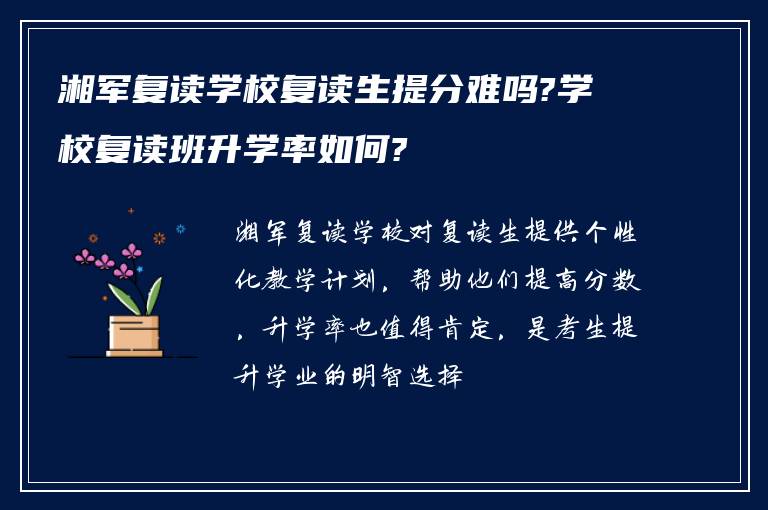 湘军复读学校复读生提分难吗?学校复读班升学率如何?

湘军复读学校对复读生提供个性化教学计划，帮助他们提高分数，升学率也值得肯定，是考生提升学业的明智选择